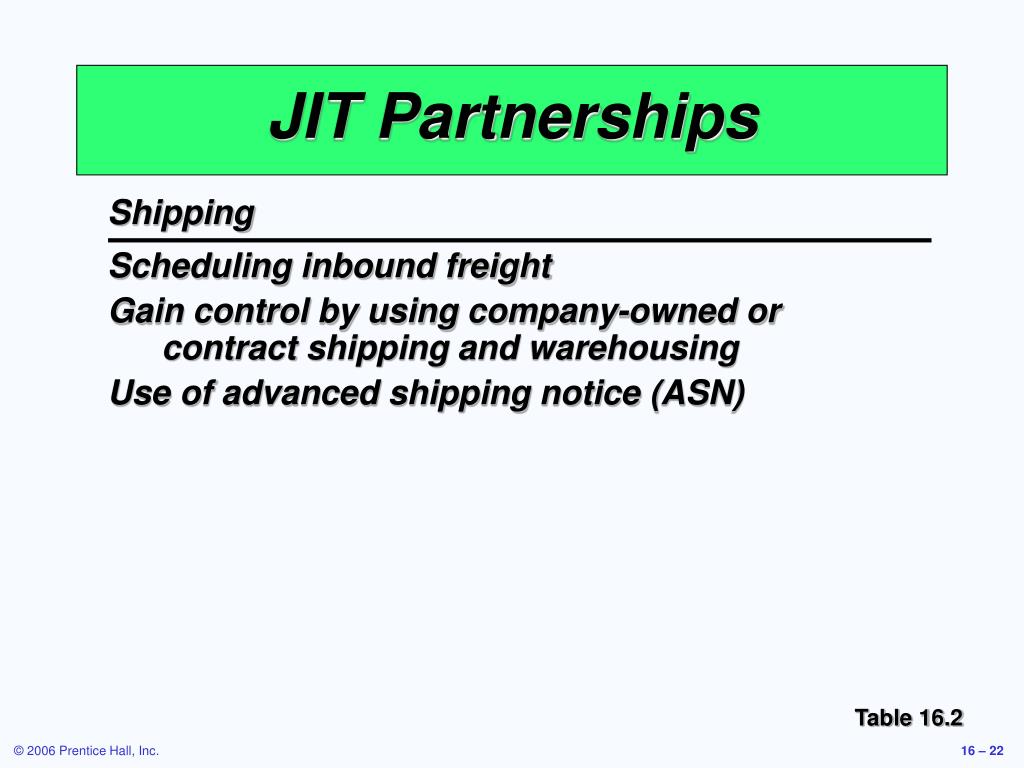 JIT Partnerships

Shipping

Scheduling inbound freight

Gain control by using company-owned or contract shipping and warehousing

Use of advanced shipping notice (ASN)

Table 16.2

© 2006 Prentice Hall, Inc.

16 – 22